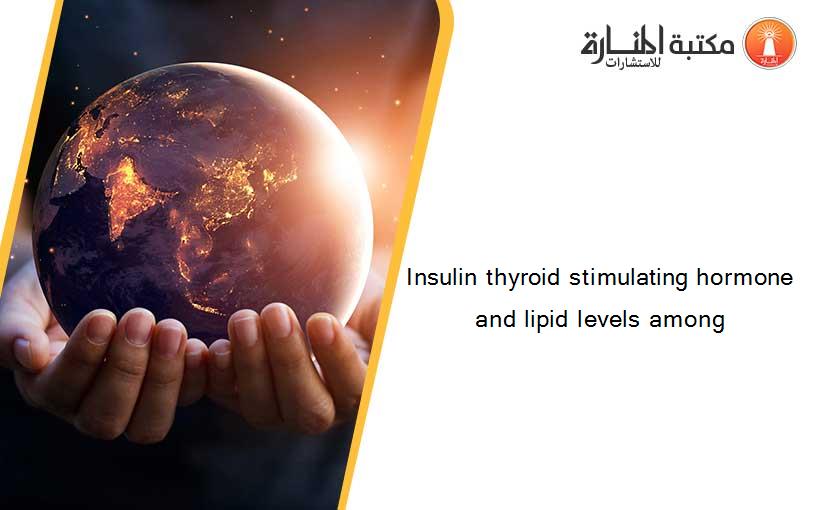 مكتبة المنارة للاستشارات

Insulin thyroid stimulating hormone and lipid levels among